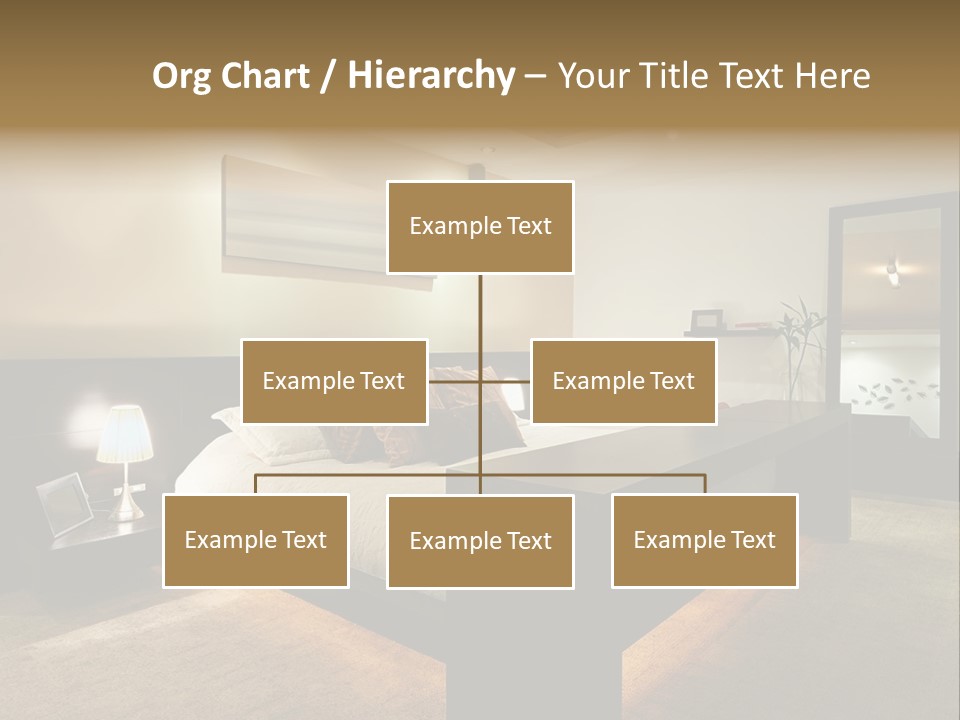 Org Chart / Hierarchy – Your Title Text Here

Example Text

Example Text

Example Text

Example Text

Example Text

Example Text